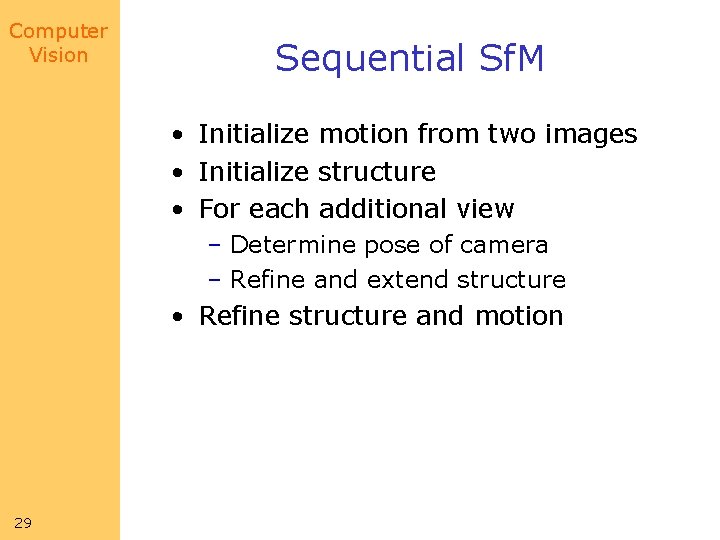 Computer Vision

Sequential SfM

• Initialize motion from two images
• Initialize structure
• For each additional view
– Determine pose of camera
– Refine and extend structure
• Refine structure and motion

29